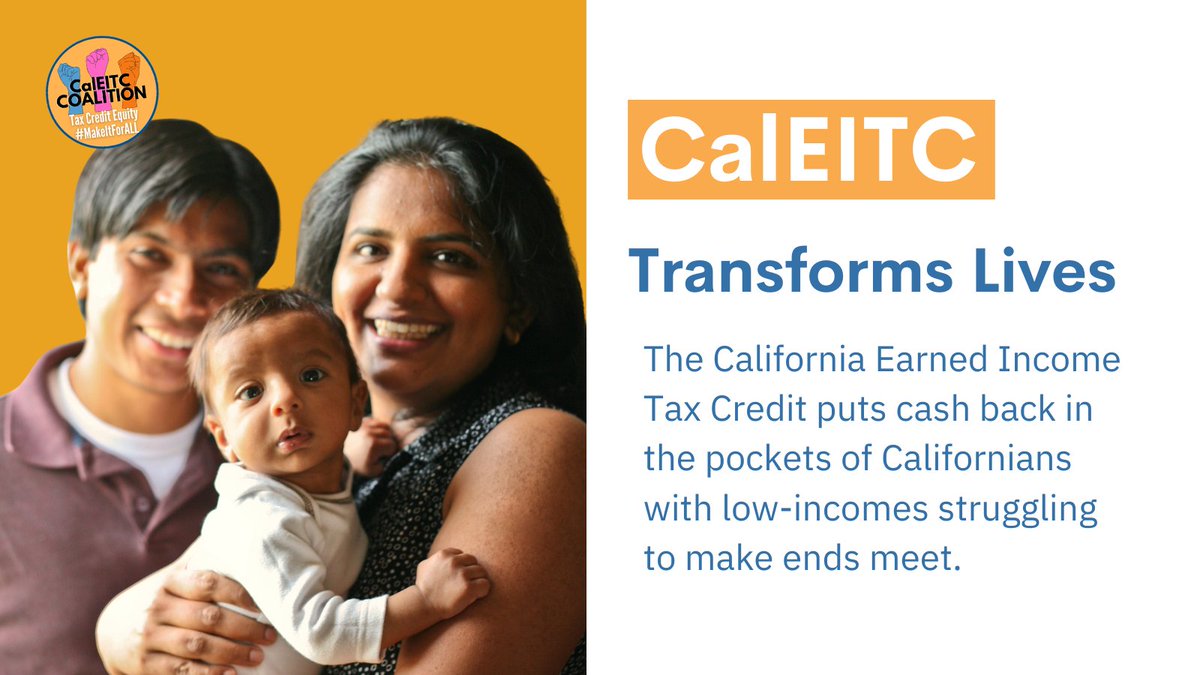 CalEITC COALITION
Tax Credit Equity
#MakeItForALL

CalEITC

Transforms Lives

The California Earned Income Tax Credit puts cash back in the pockets of Californians with low-incomes struggling to make ends meet.